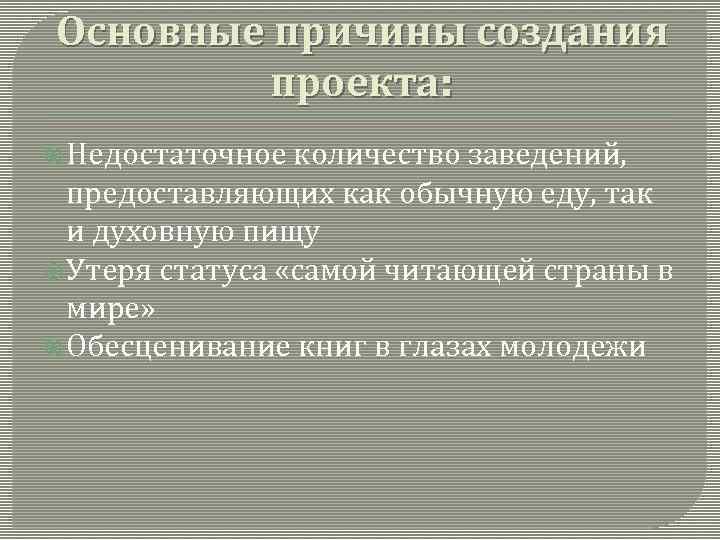 Основные причины создания проекта:

Недостаточное количество заведений, предоставляющих как обычную еду, так и духовную пищу

Утеря статуса «самой читающей страны в мире»

Обесценивание книг в глазах молодежи